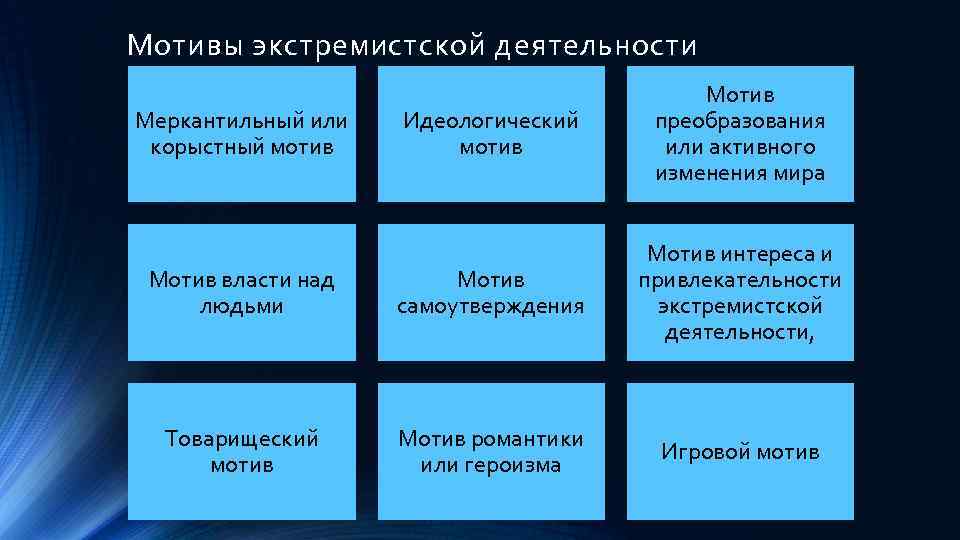 Мотивы экстремистской деятельности

Меркантильный или корыстный мотив

Идеологический мотив

Мотив преобразования или активного изменения мира

Мотив власти над людьми

Мотив самоутверждения

Мотив интереса и привлекательности экстремистской деятельности,

Товарищеский мотив

Мотив романтики или героизма

Игровой мотив